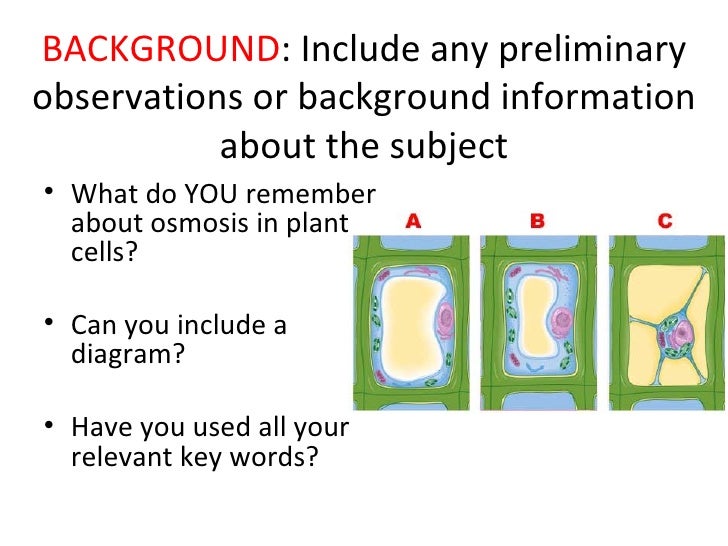 BACKGROUND: Include any preliminary observations or background information about the subject

• What do YOU remember about osmosis in plant cells?

• Can you include a diagram?

• Have you used all your relevant key words?

A

B

C